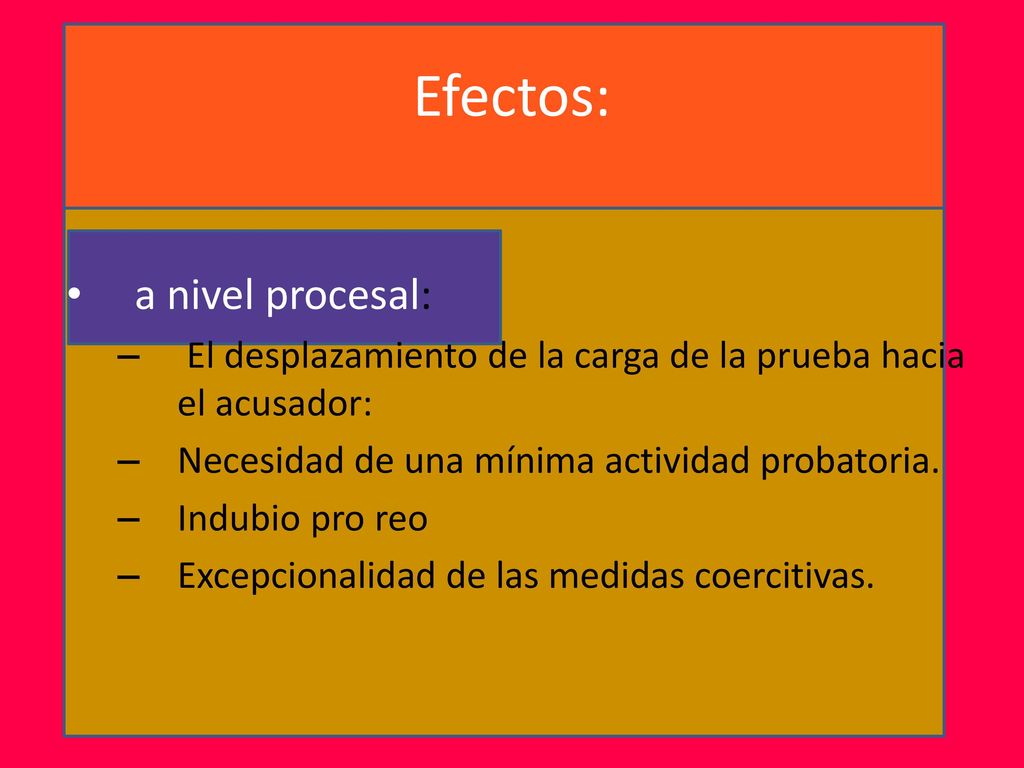 Efectos:

• a nivel procesal:

– El desplazamiento de la carga de la prueba hacia el acusador:
– Necesidad de una mínima actividad probatoria.
– Indubio pro reo
– Excepcionalidad de las medidas coercitivas.